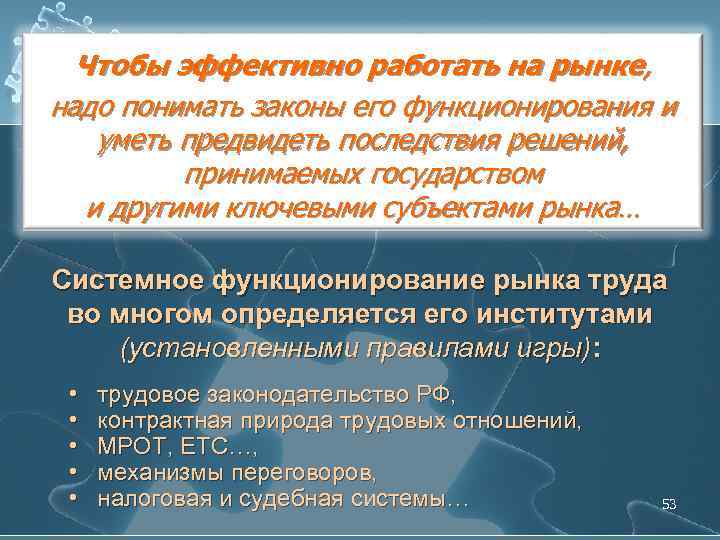 Чтобы эффективно работать на рынке,
надо понимать законы его функционирования и уметь предвидеть последствия решений, принимаемых государством и другими ключевыми субъектами рынка…

Системное функционирование рынка труда во многом определяется его институтами (установленными правилами игры):

• трудовое законодательство РФ,
• контрактная природа трудовых отношений,
• МРОТ, ЕТС…,
• механизмы переговоров,
• налоговая и судебная системы…

53